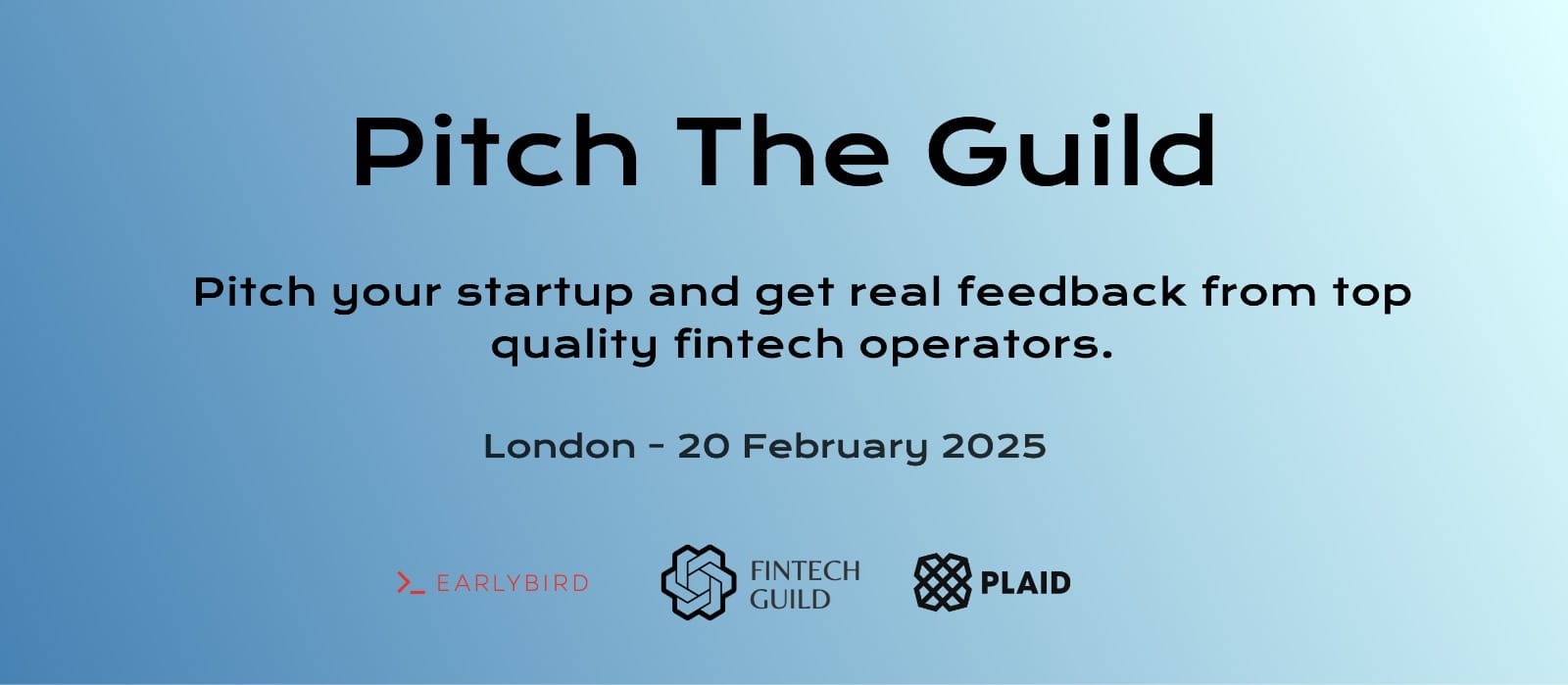 Pitch The Guild

Pitch your startup and get real feedback from top quality fintech operators.

London - 20 February 2025

>_ EARLYBIRD

FINTECH GUILD

PLAID